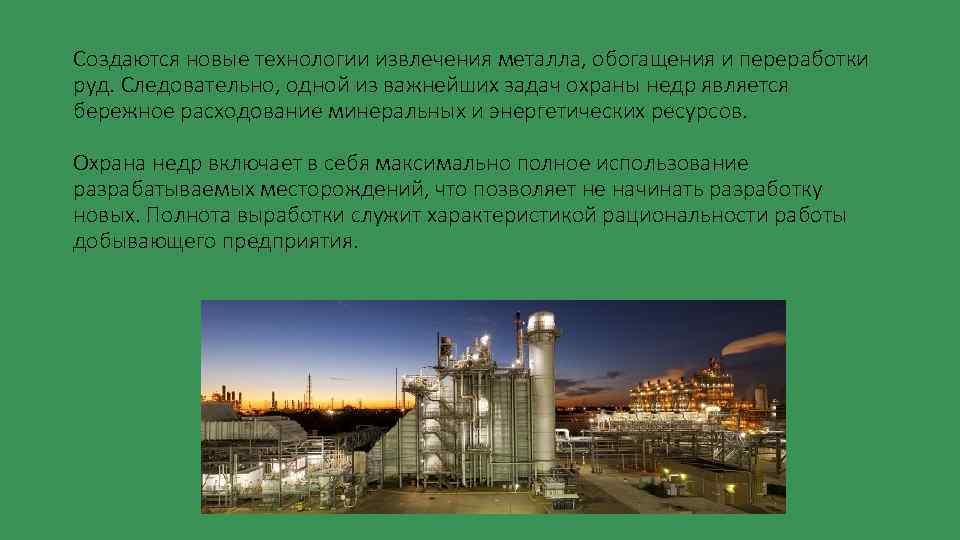 Создаются новые технологии извлечения металла, обогащения и переработки руд. Следовательно, одной из важнейших задач охраны недр является бережное расходование минеральных и энергетических ресурсов.

Охрана недр включает в себя максимально полное использование разрабатываемых месторождений, что позволяет не начинать разработку новых. Полнота выработки служит характеристикой рациональности работы добывающего предприятия.